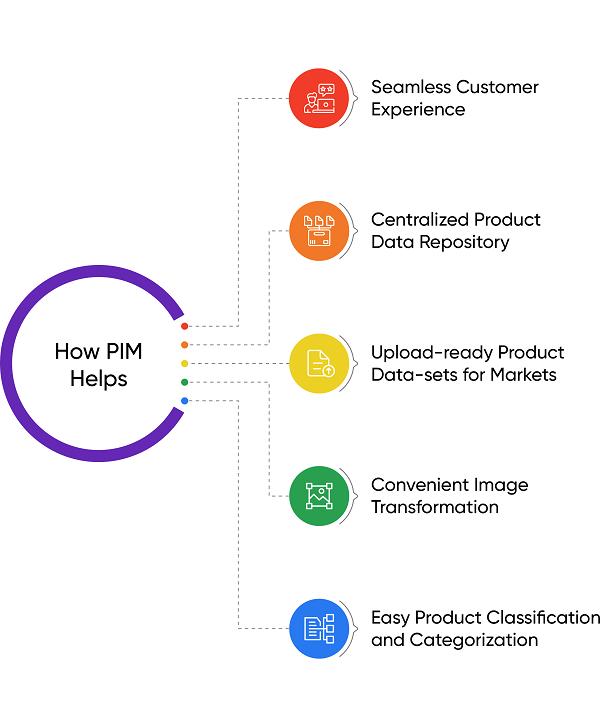 How PIM Helps

Seamless Customer Experience

Centralized Product Data Repository

Upload-ready Product Data-sets for Markets

Convenient Image Transformation

Easy Product Classification and Categorization